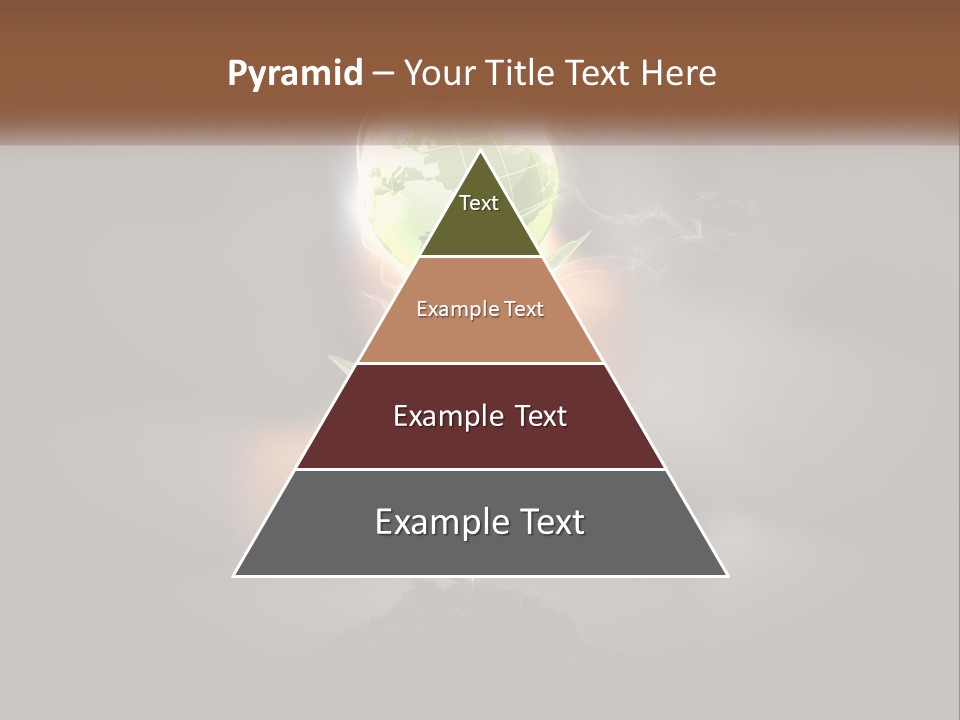 Pyramid – Your Title Text Here

Text

Example Text

Example Text

Example Text